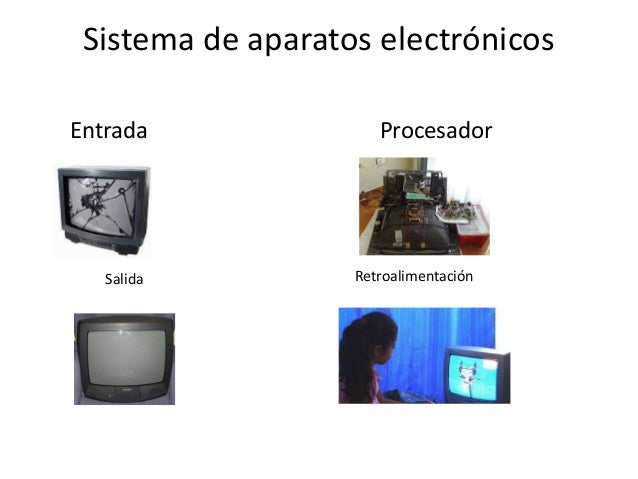 Sistema de aparatos electrónicos

Entrada

Procesador

Salida

Retroalimentación